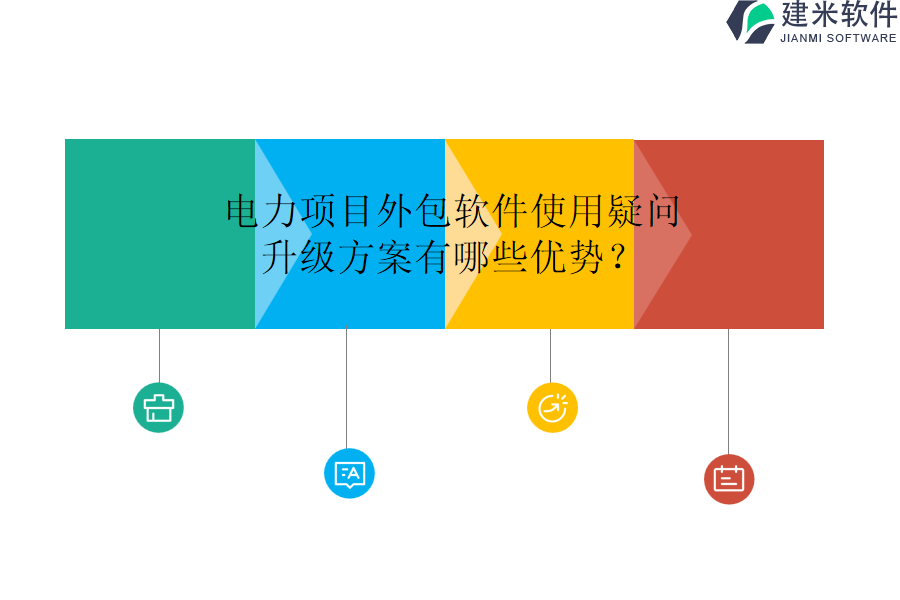 建米软件
JIANMI SOFTWARE

电力项目外包软件使用疑问升级方案有哪些优势？